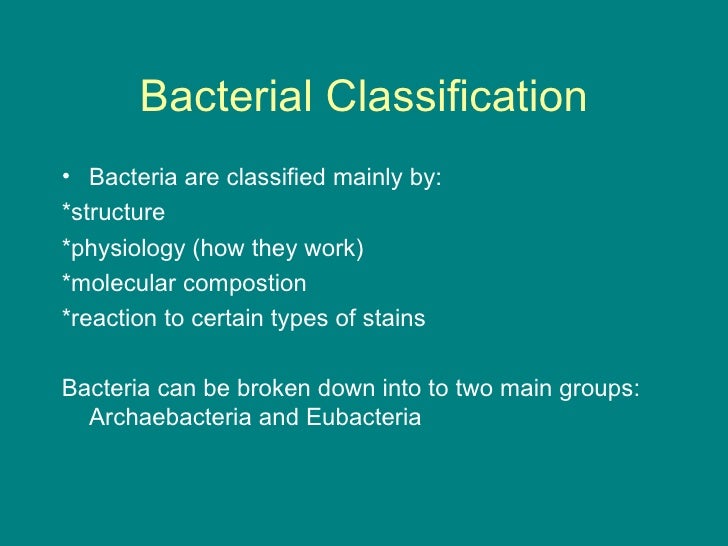 Bacterial Classification

• Bacteria are classified mainly by:
*structure
*physiology (how they work)
*molecular compostion
*reaction to certain types of stains

Bacteria can be broken down into to two main groups: Archaebacteria and Eubacteria